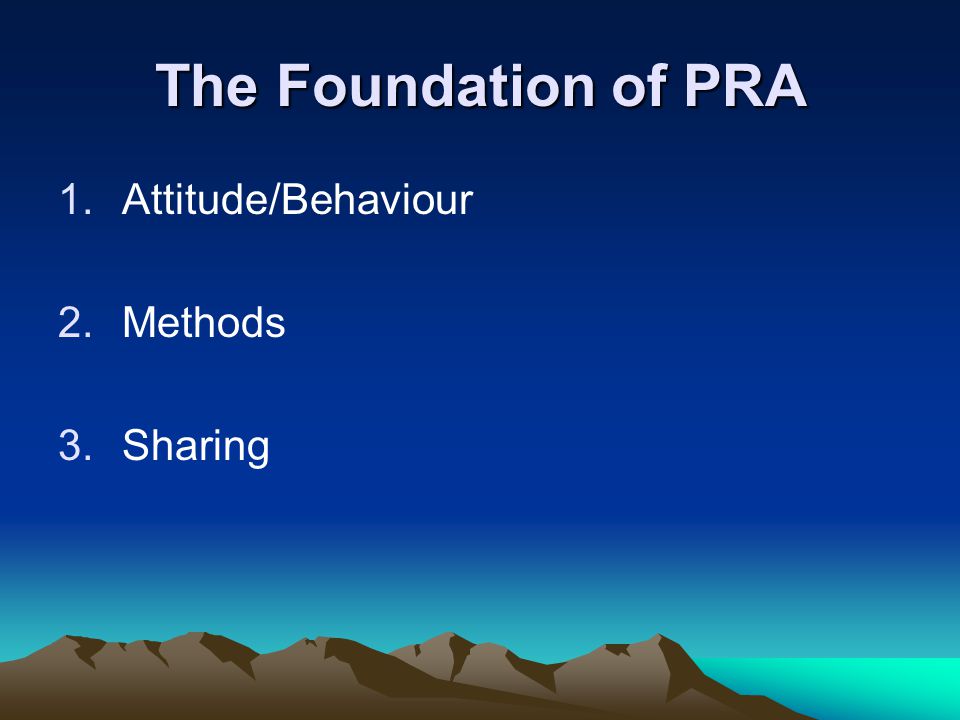 The Foundation of PRA

1. Attitude/Behaviour

2. Methods

3. Sharing